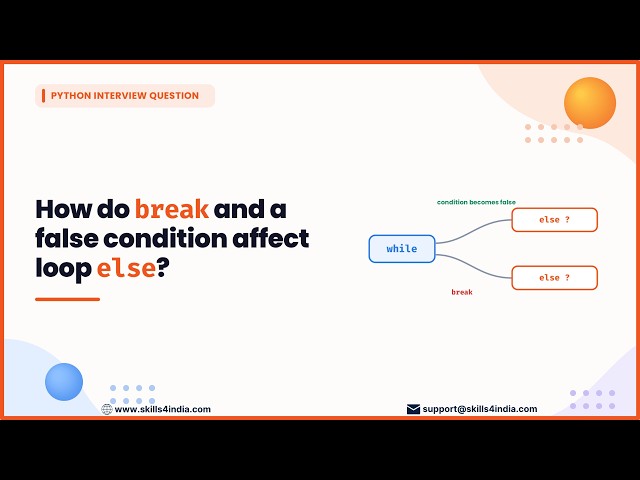 PYTHON INTERVIEW QUESTION

How do break and a false condition affect loop else?

condition becomes false

while

else ?

else ?

break

www.skills4india.com

support@skills4india.com